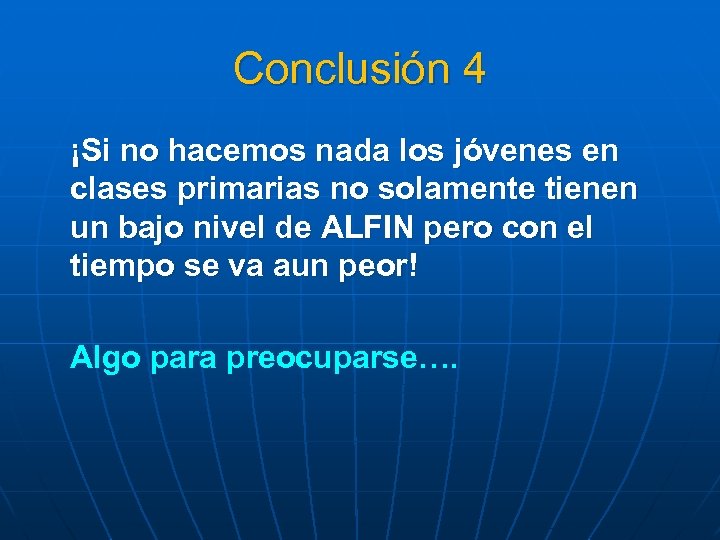 Conclusión 4

¡Si no hacemos nada los jóvenes en clases primarias no solamente tienen un bajo nivel de ALFIN pero con el tiempo se va aun peor!

Algo para preocuparse….